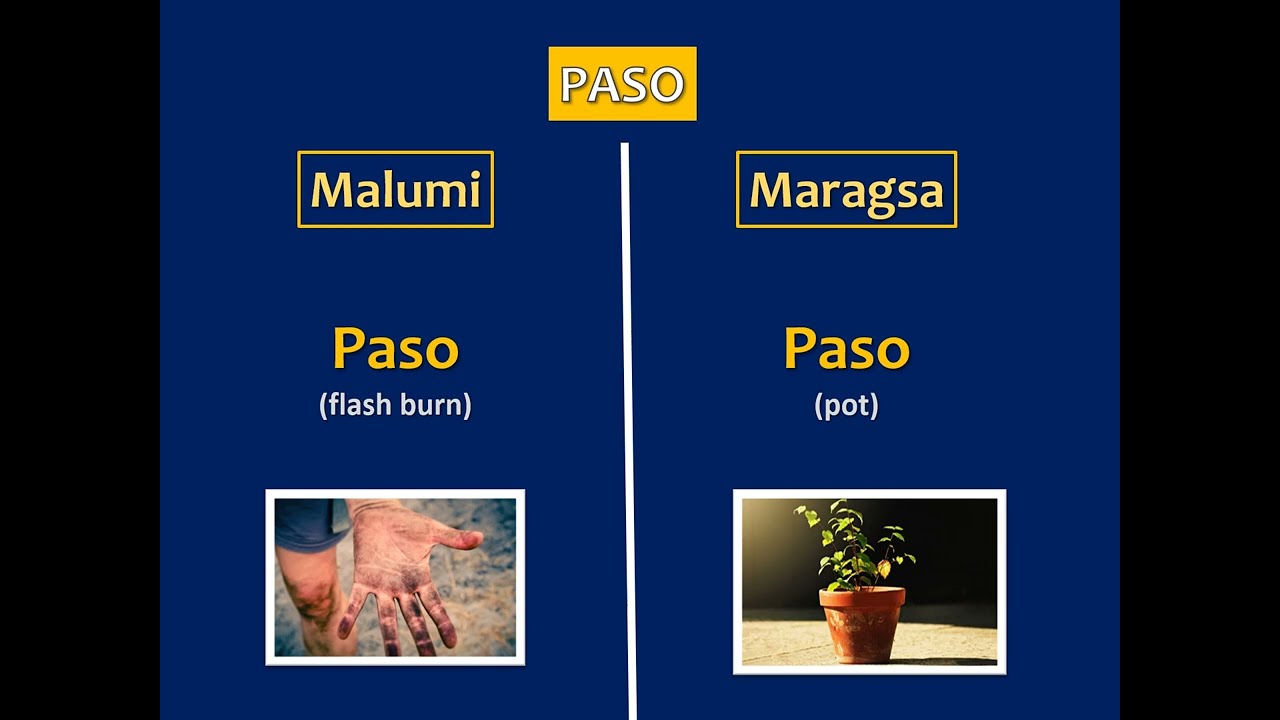 PASO

Malumi

Paso
(flash burn)

Maragsa

Paso
(pot)